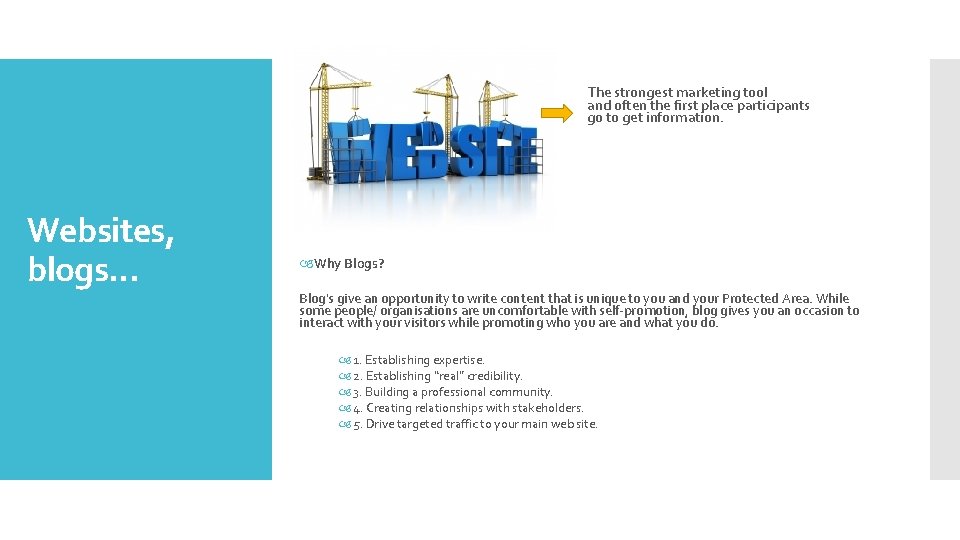 Websites, blogs…

WEBSITE

The strongest marketing tool and often the first place participants go to get information.

Why Blogs?

Blog's give an opportunity to write content that is unique to you and your Protected Area. While some people/ organisations are uncomfortable with self-promotion, blog gives you an occasion to interact with your visitors while promoting who you are and what you do.

1. Establishing expertise.
2. Establishing "real" credibility.
3. Building a professional community.
4. Creating relationships with stakeholders.
5. Drive targeted traffic to your main website.